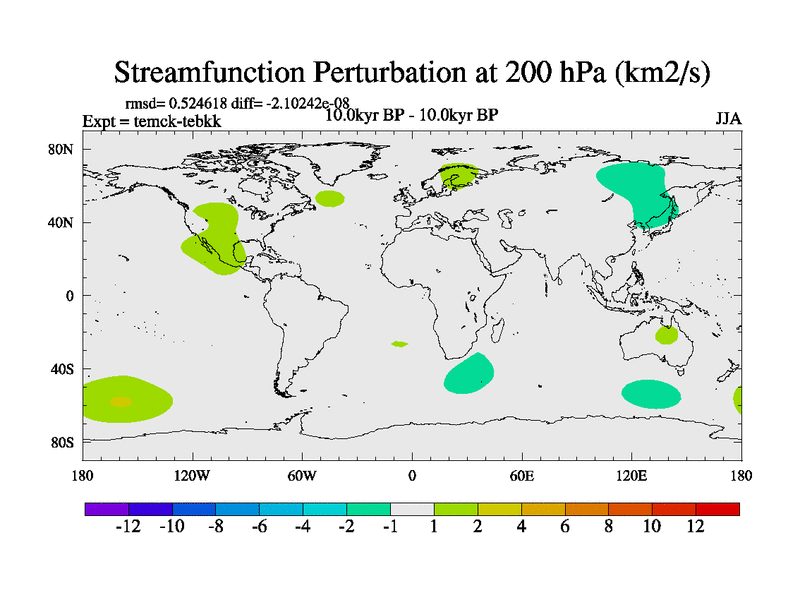 Streamfunction Perturbation at 200 hPa (km2/s)

rmsd= 0.524618 diff= -2.10242e-08
Expt = temck-tebkk
10.0kyr BP - 10.0kyr BP
JJA

80N
40N
0
40S
80S

180
120W
60W
0
60E
120E
180

-12 -10 -8 -6 -4 -2 -1 1 2 4 6 8 10 12